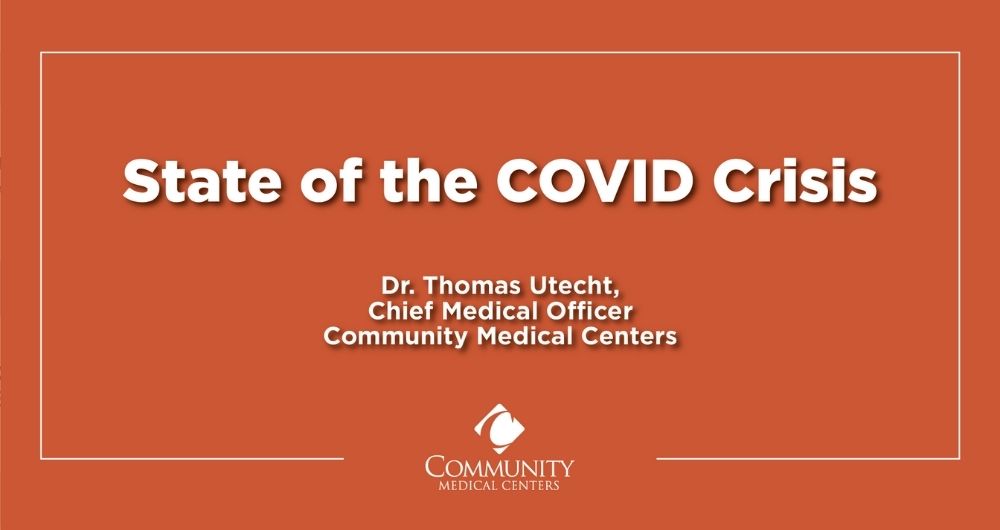 State of the COVID Crisis

Dr. Thomas Utecht,
Chief Medical Officer
Community Medical Centers

COMMUNITY
MEDICAL CENTERS